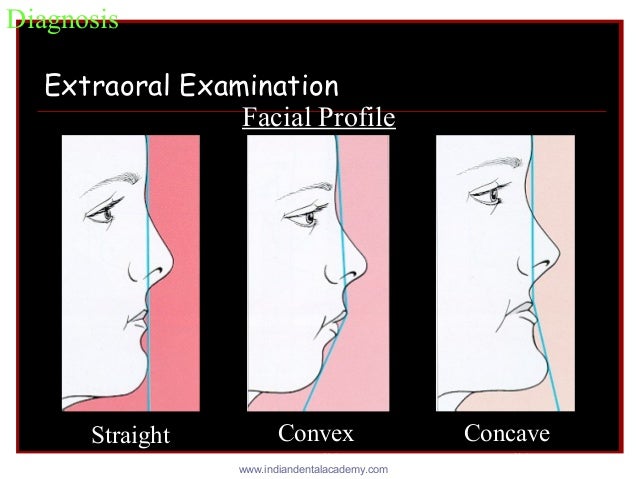 Diagnosis

Extraoral Examination

Facial Profile

Straight

Convex

Concave

www.indiandentalacademy.com